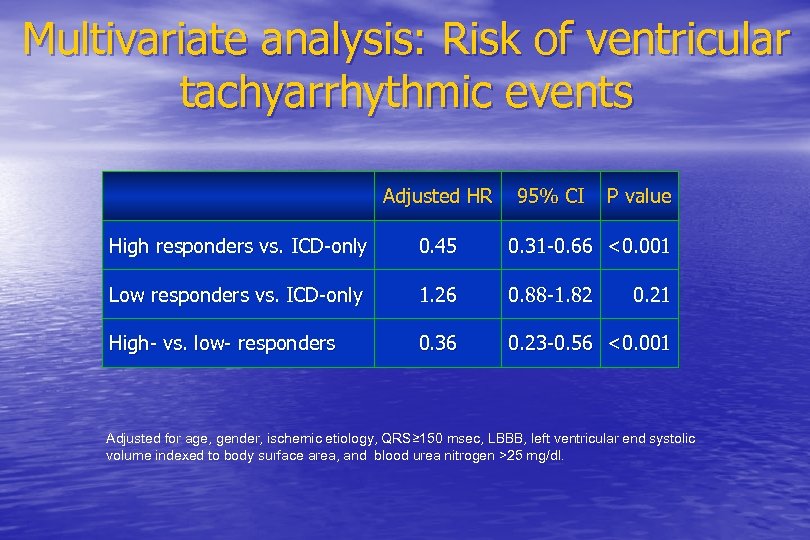 Multivariate analysis: Risk of ventricular tachyarrhythmic events

| | Adjusted HR | 95% CI | P value |
|---|---|---|---|
| High responders vs. ICD-only | 0.45 | 0.31-0.66 | <0.001 |
| Low responders vs. ICD-only | 1.26 | 0.88-1.82 | 0.21 |
| High- vs. low- responders | 0.36 | 0.23-0.56 | <0.001 |

Adjusted for age, gender, ischemic etiology, QRS≥150 msec, LBBB, left ventricular end systolic volume indexed to body surface area, and blood urea nitrogen >25 mg/dl.